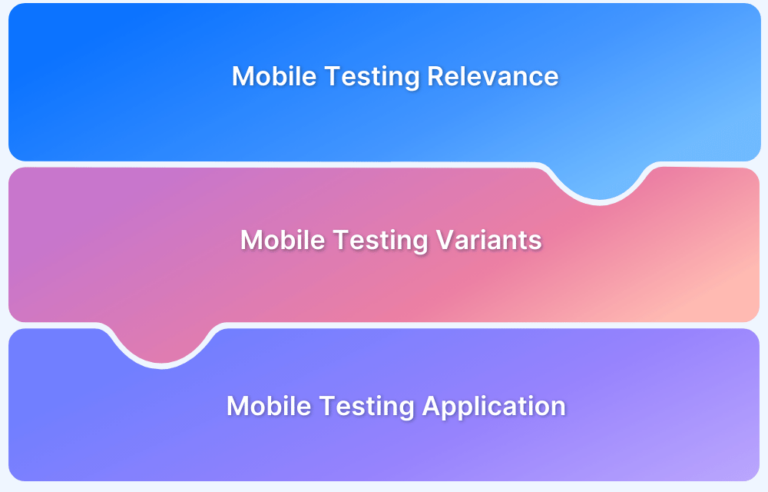 Mobile Testing Relevance

Mobile Testing Variants

Mobile Testing Application